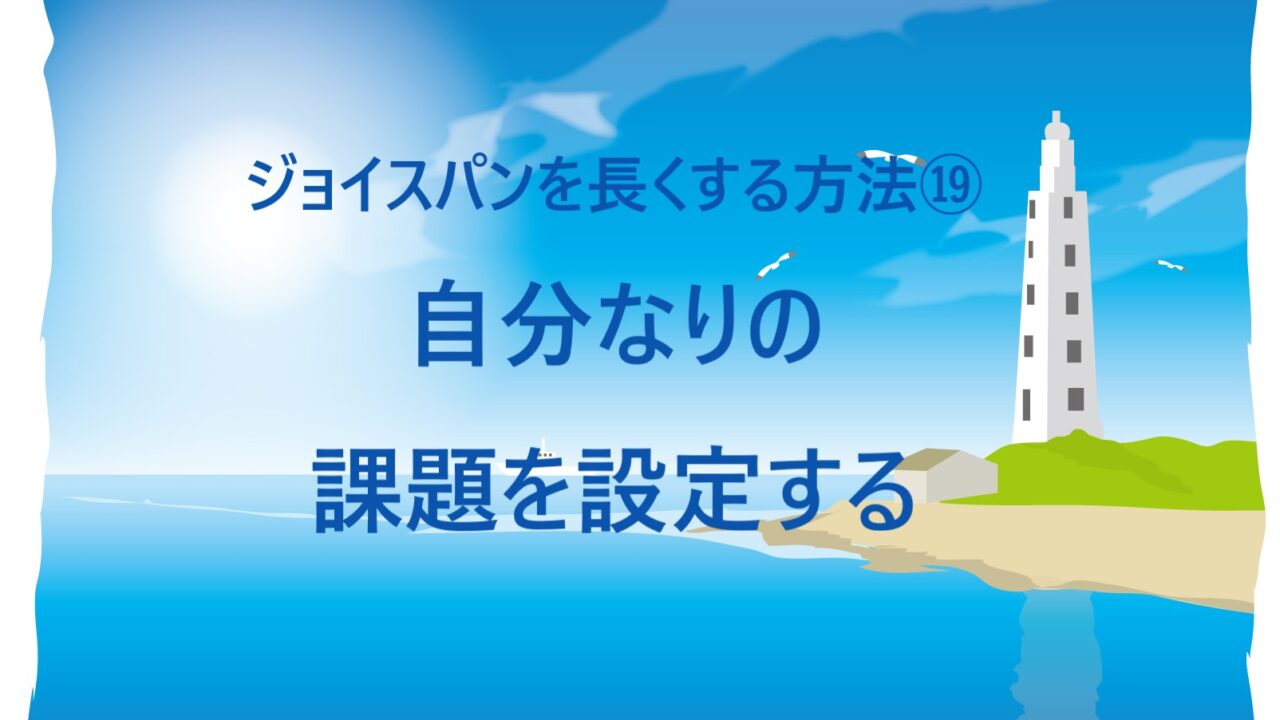 ジョイスパンを長くする方法⑲

自分なりの

課題を設定する